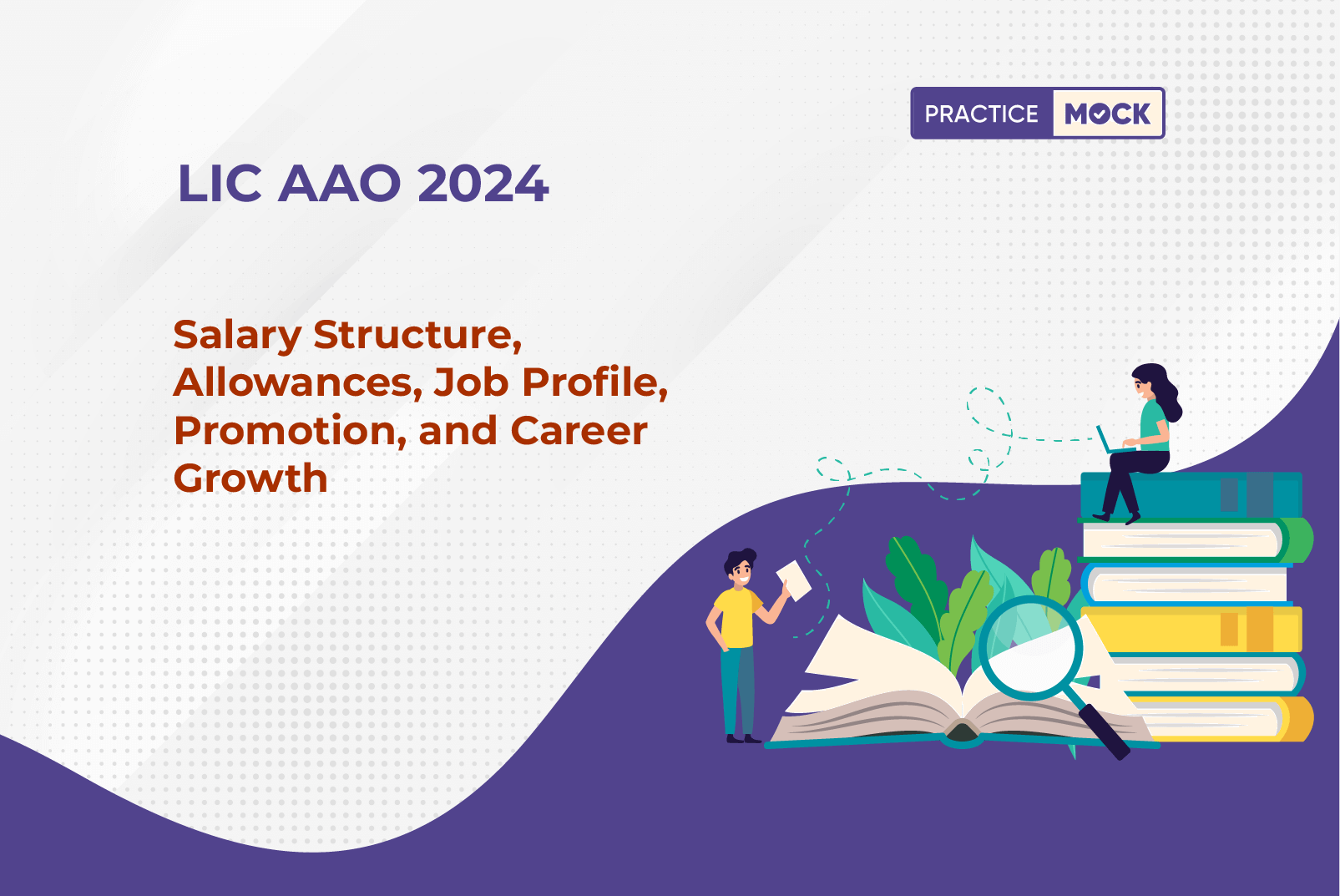 PRACTICE MOCK

LIC AAO 2024

Salary Structure, Allowances, Job Profile, Promotion, and Career Growth